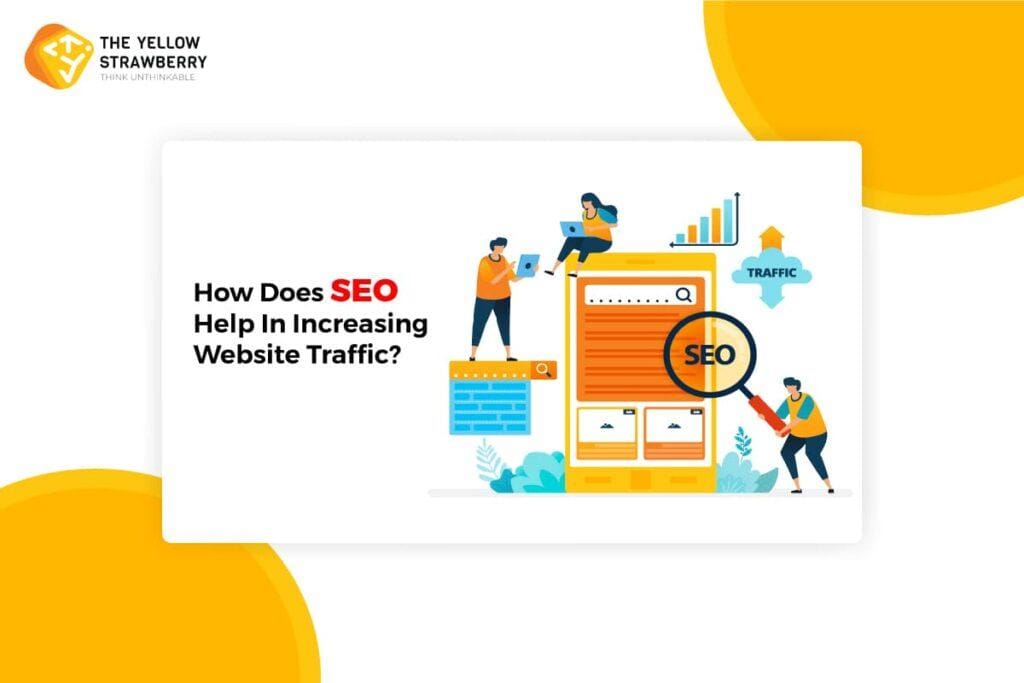 THE YELLOW STRAWBERRY
THINK UNTHINKABLE

How Does SEO Help In Increasing Website Traffic?

TRAFFIC

SEO